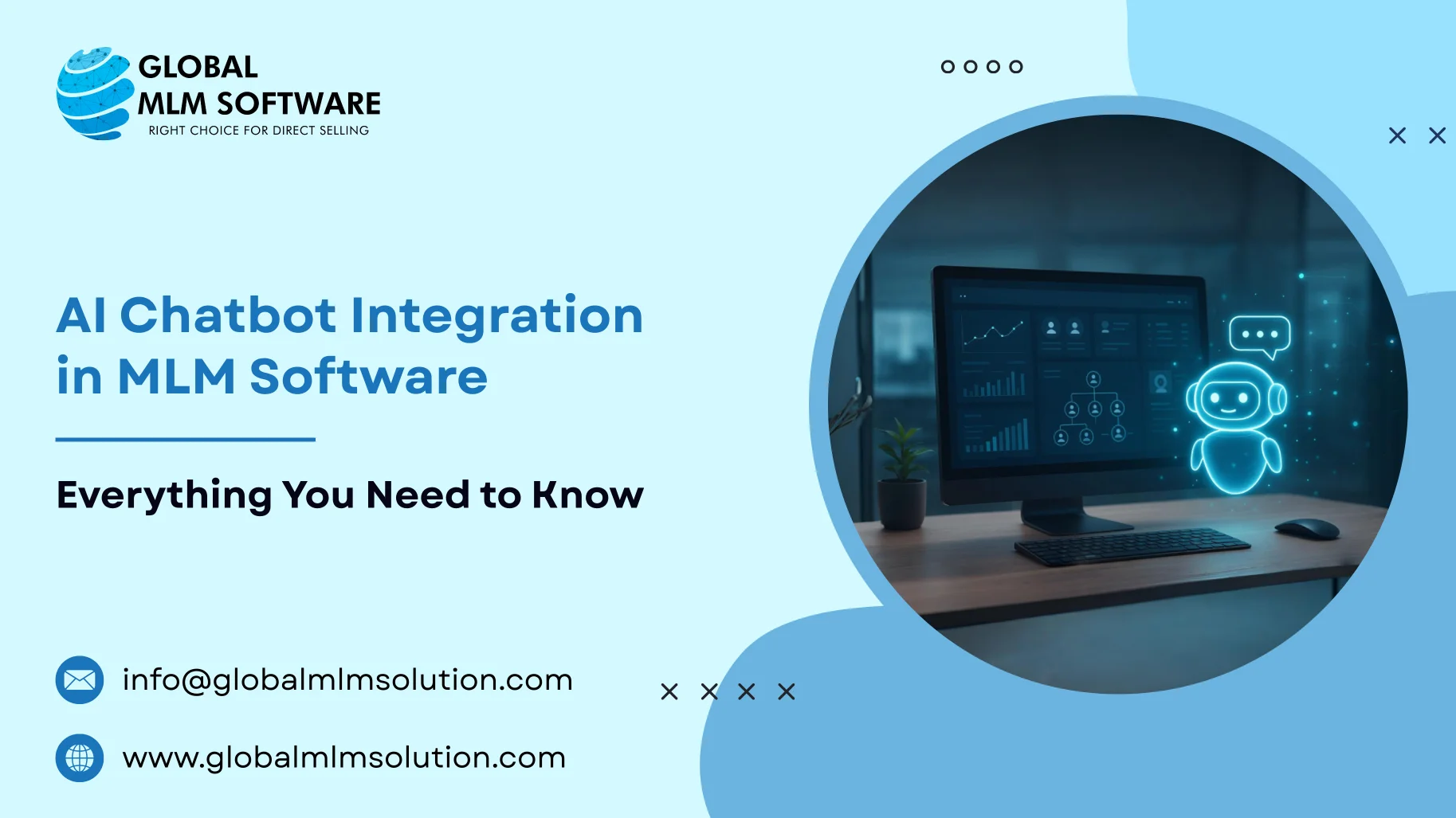 GLOBAL
MLM SOFTWARE
RIGHT CHOICE FOR DIRECT SELLING

AI Chatbot Integration in MLM Software

Everything You Need to Know

info@globalmlmsolution.com

www.globalmlmsolution.com